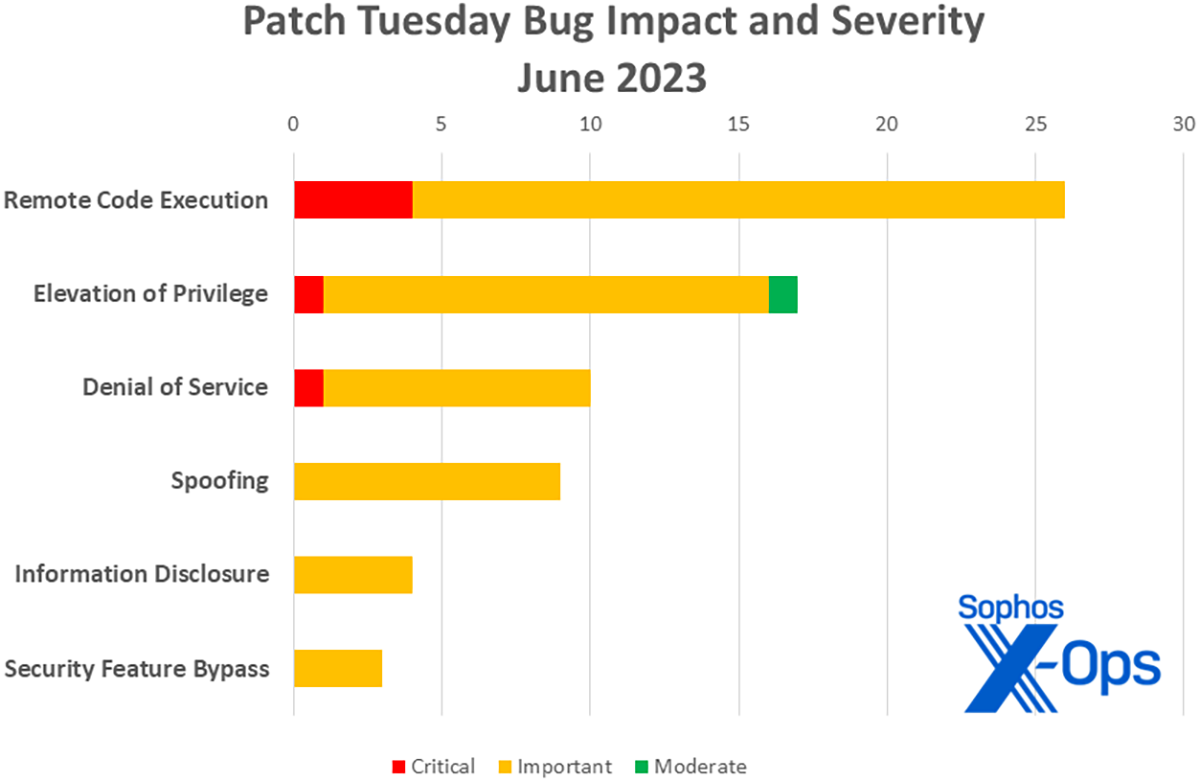 Patch Tuesday Bug Impact and Severity
June 2023

0 5 10 15 20 25 30

Remote Code Execution
Elevation of Privilege
Denial of Service
Spoofing
Information Disclosure
Security Feature Bypass

Sophos
X-Ops

Critical Important Moderate